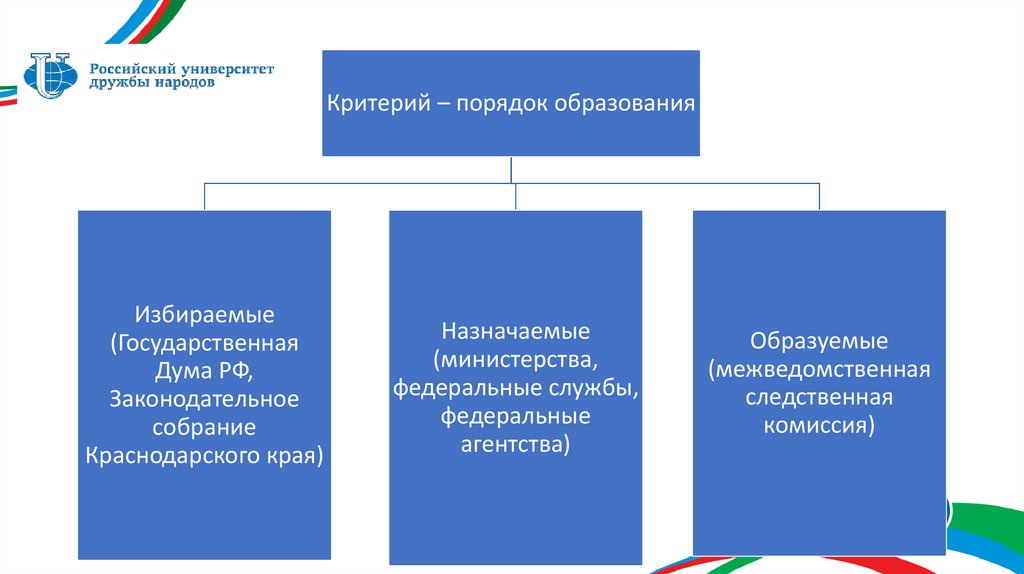 Российский университет дружбы народов

Критерий – порядок образования

Избираемые (Государственная Дума РФ, Законодательное собрание Краснодарского края)

Назначаемые (министерства, федеральные службы, федеральные агентства)

Образуемые (межведомственная следственная комиссия)